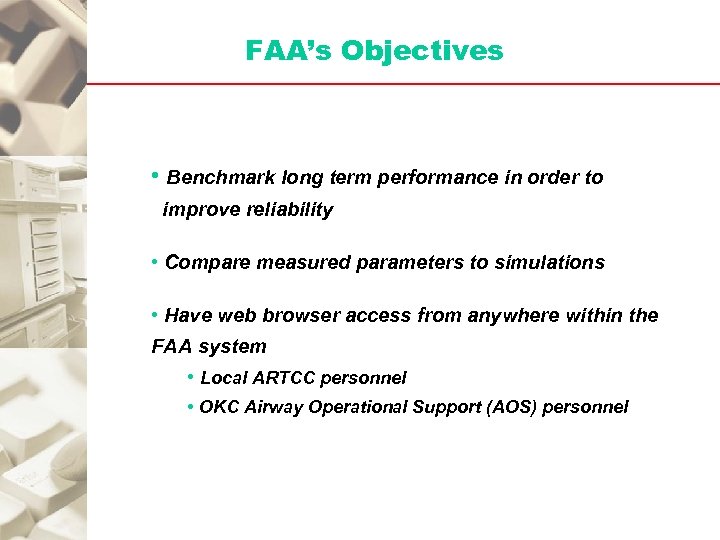 FAA's Objectives

• Benchmark long term performance in order to improve reliability

• Compare measured parameters to simulations

• Have web browser access from anywhere within the FAA system

• Local ARTCC personnel

• OKC Airway Operational Support (AOS) personnel